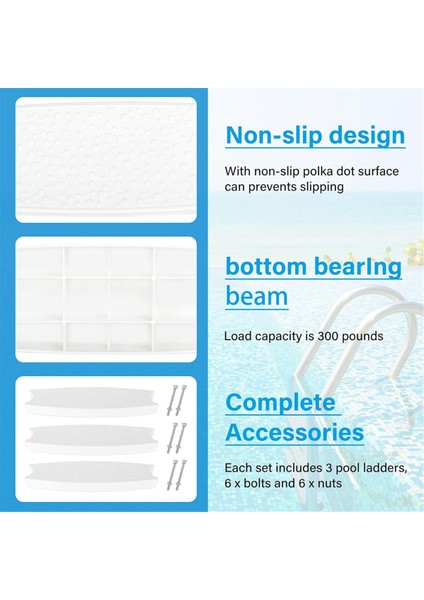 Non-slip design

With non-slip polka dot surface can prevents slipping

bottom bearing beam

Load capacity is 300 pounds

Complete Accessories

Each set includes 3 pool ladders, 6 x bolts and 6 x nuts